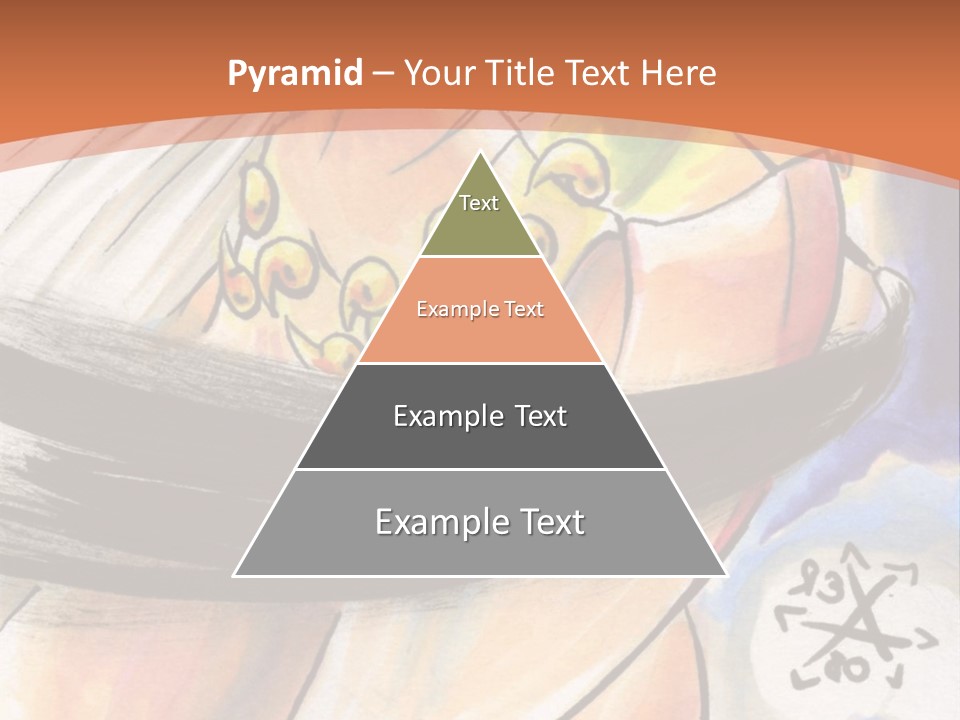 Pyramid – Your Title Text Here

Text

Example Text

Example Text

Example Text